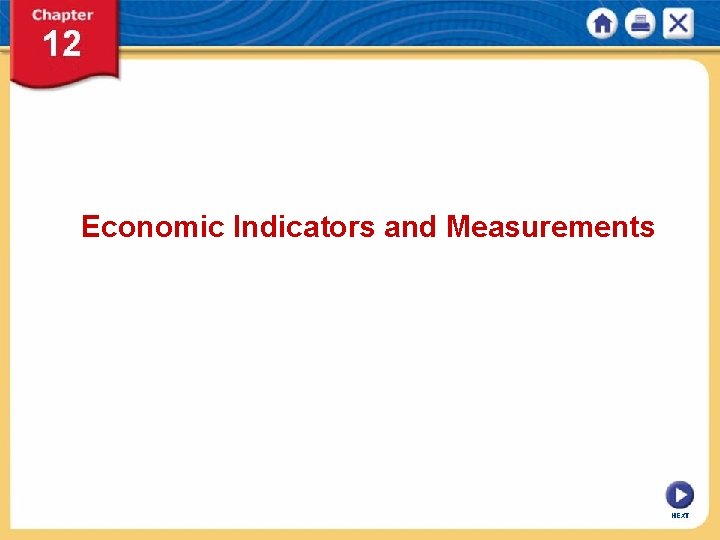 Chapter 12

Economic Indicators and Measurements

NEXT